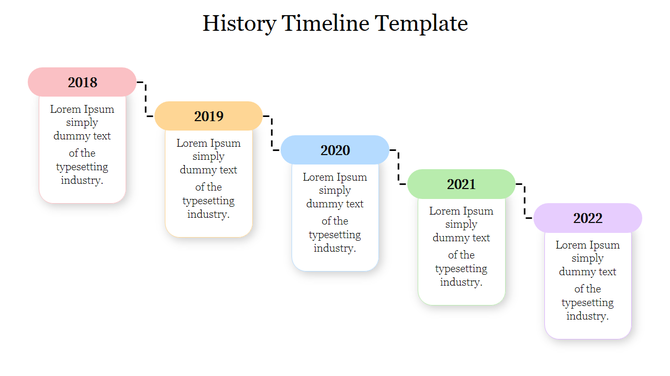 History Timeline Template

2018

Lorem Ipsum simply dummy text of the typesetting industry.

2019

Lorem Ipsum simply dummy text of the typesetting industry.

2020

Lorem Ipsum simply dummy text of the typesetting industry.

2021

Lorem Ipsum simply dummy text of the typesetting industry.

2022

Lorem Ipsum simply dummy text of the typesetting industry.